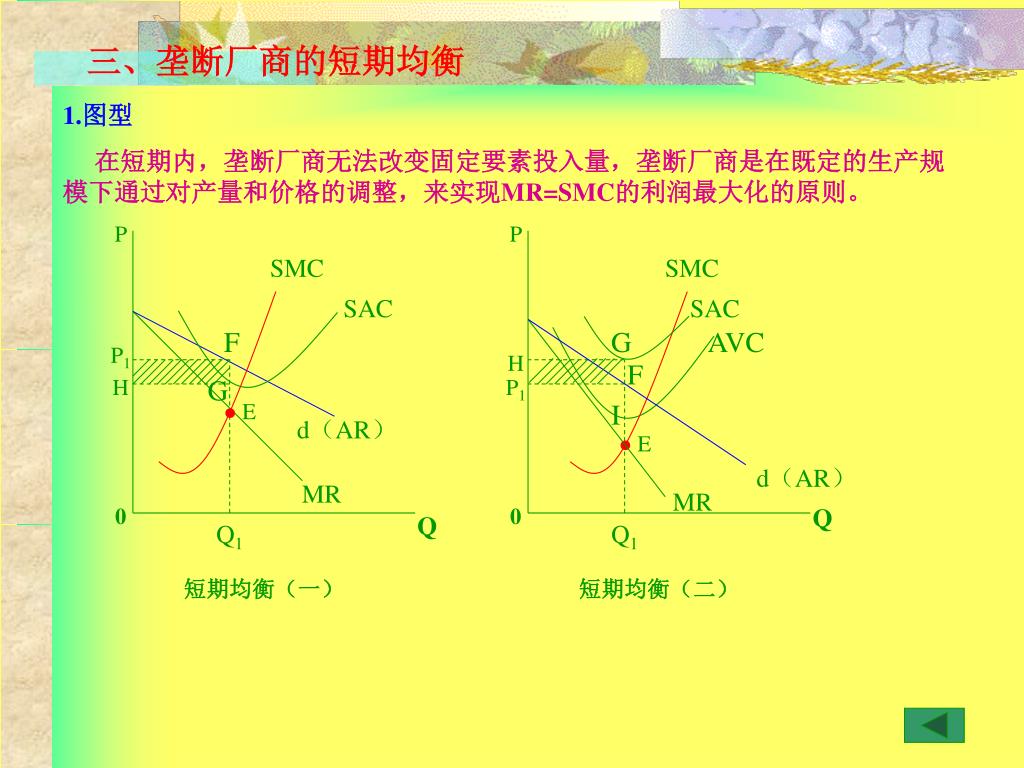 三、垄断厂商的短期均衡

1.图型

在短期内，垄断厂商无法改变固定要素投入量，垄断厂商是在既定的生产规模下通过对产量和价格的调整，来实现MR=SMC的利润最大化的原则。

P
SMC
SAC
F
$P_1$
H
G
E
d（AR）
MR
0
$Q_1$
Q

短期均衡（一）

P
SMC
SAC
G
AVC
H
F
$P_1$
I
E
d（AR）
MR
0
$Q_1$
Q

短期均衡（二）